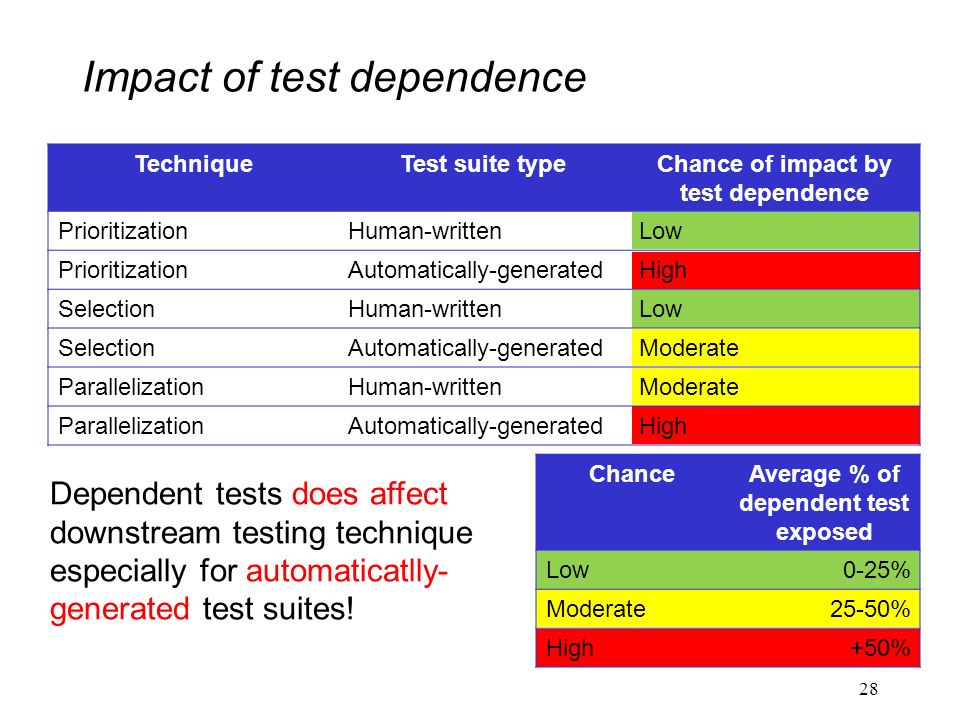 Impact of test dependence

| Technique | Test suite type | Chance of impact by test dependence |
|---|---|---|
| Prioritization | Human-written | Low |
| Prioritization | Automatically-generated | High |
| Selection | Human-written | Low |
| Selection | Automatically-generated | Moderate |
| Parallelization | Human-written | Moderate |
| Parallelization | Automatically-generated | High |

Dependent tests does affect downstream testing technique especially for automaticatlly-generated test suites!

| Chance | Average % of dependent test exposed |
|---|---|
| Low | 0-25% |
| Moderate | 25-50% |
| High | +50% |

28